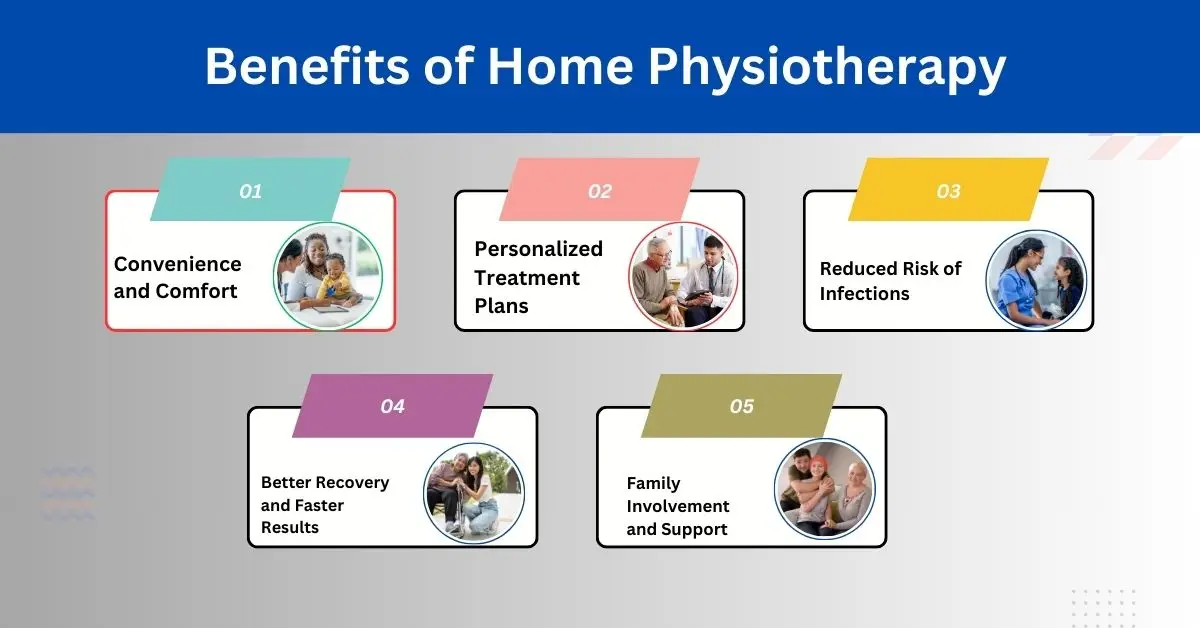 Benefits of Home Physiotherapy

01

Convenience and Comfort

02

Personalized Treatment Plans

03

Reduced Risk of Infections

04

Better Recovery and Faster Results

05

Family Involvement and Support